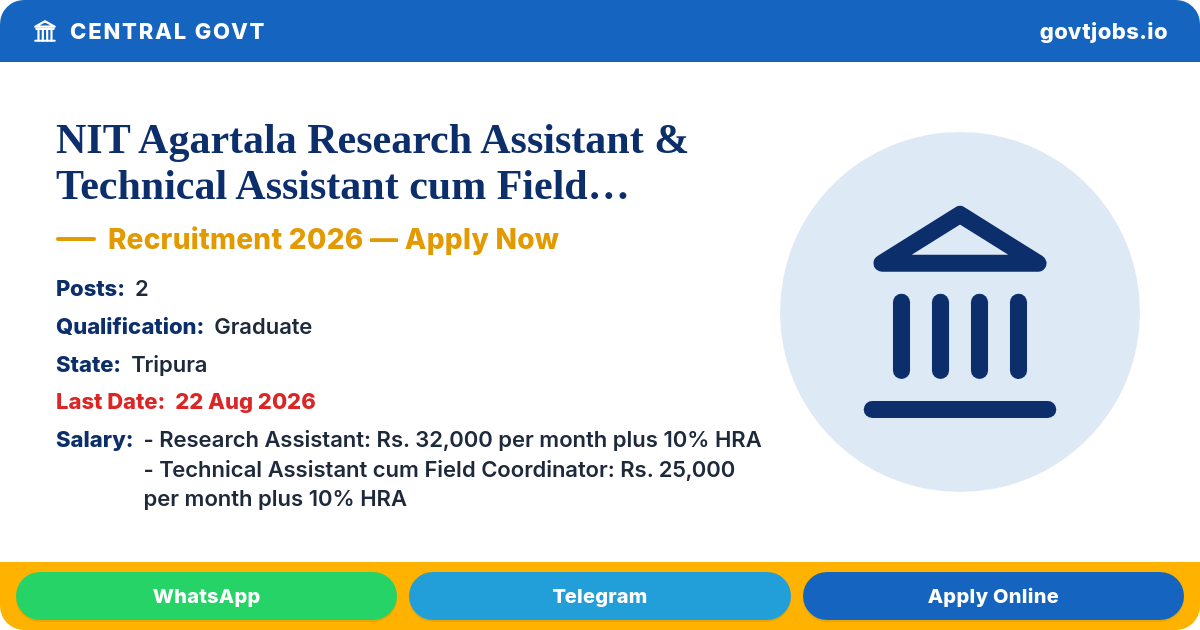 CENTRAL GOVT

govtjobs.io

NIT Agartala Research Assistant & Technical Assistant cum Field…

— Recruitment 2026 — Apply Now

Posts: 2

Qualification: Graduate

State: Tripura

Last Date: 22 Aug 2026

Salary: - Research Assistant: Rs. 32,000 per month plus 10% HRA
- Technical Assistant cum Field Coordinator: Rs. 25,000 per month plus 10% HRA

WhatsApp

Telegram

Apply Online